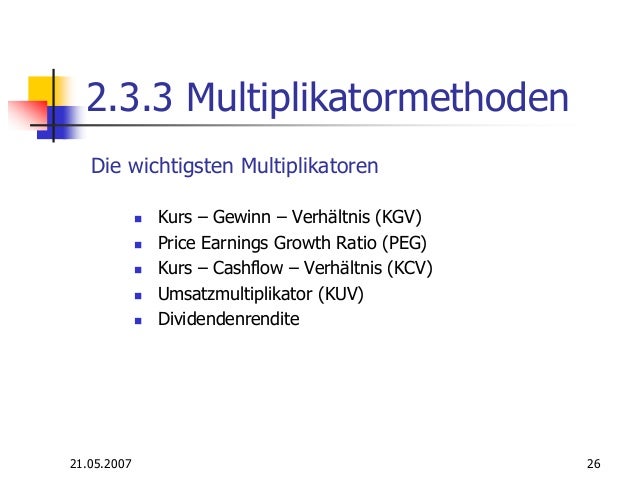 2.3.3 Multiplikatormethoden

Die wichtigsten Multiplikatoren

- Kurs – Gewinn – Verhältnis (KGV)
- Price Earnings Growth Ratio (PEG)
- Kurs – Cashflow – Verhältnis (KCV)
- Umsatzmultiplikator (KUV)
- Dividendenrendite

21.05.2007

26